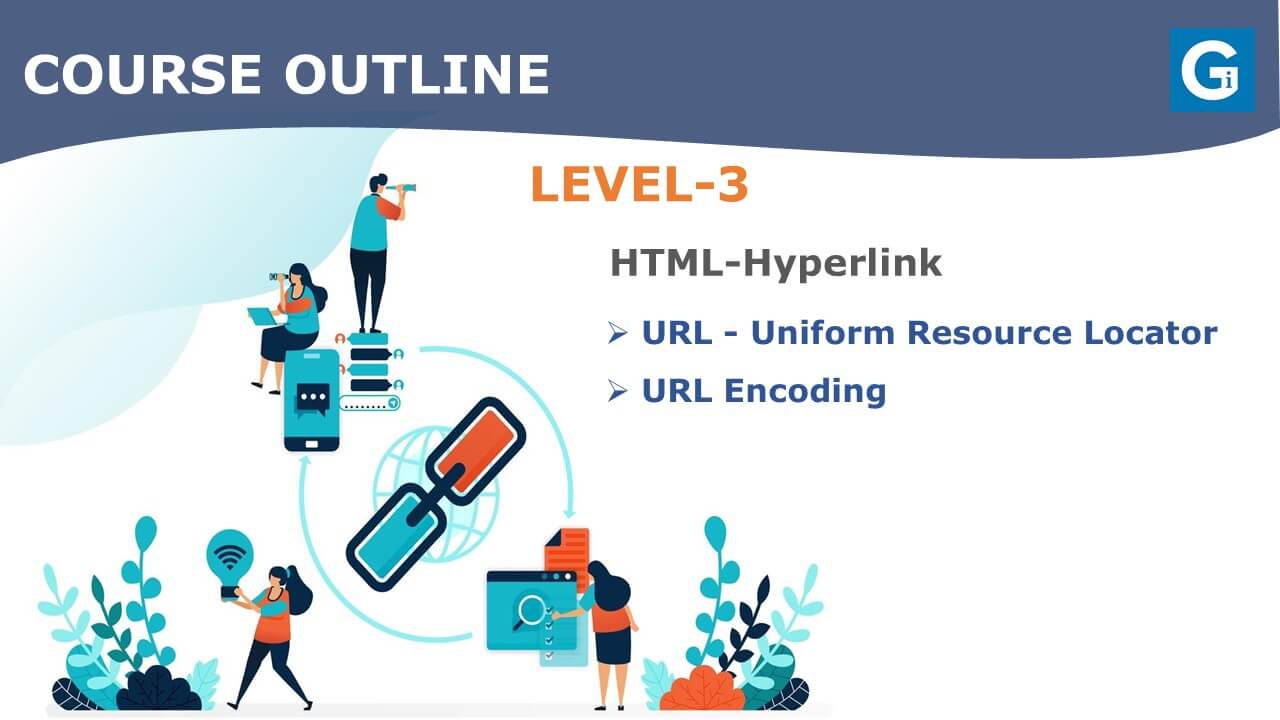 COURSE OUTLINE

Gi

LEVEL-3

HTML-Hyperlink

➢ URL - Uniform Resource Locator

➢ URL Encoding